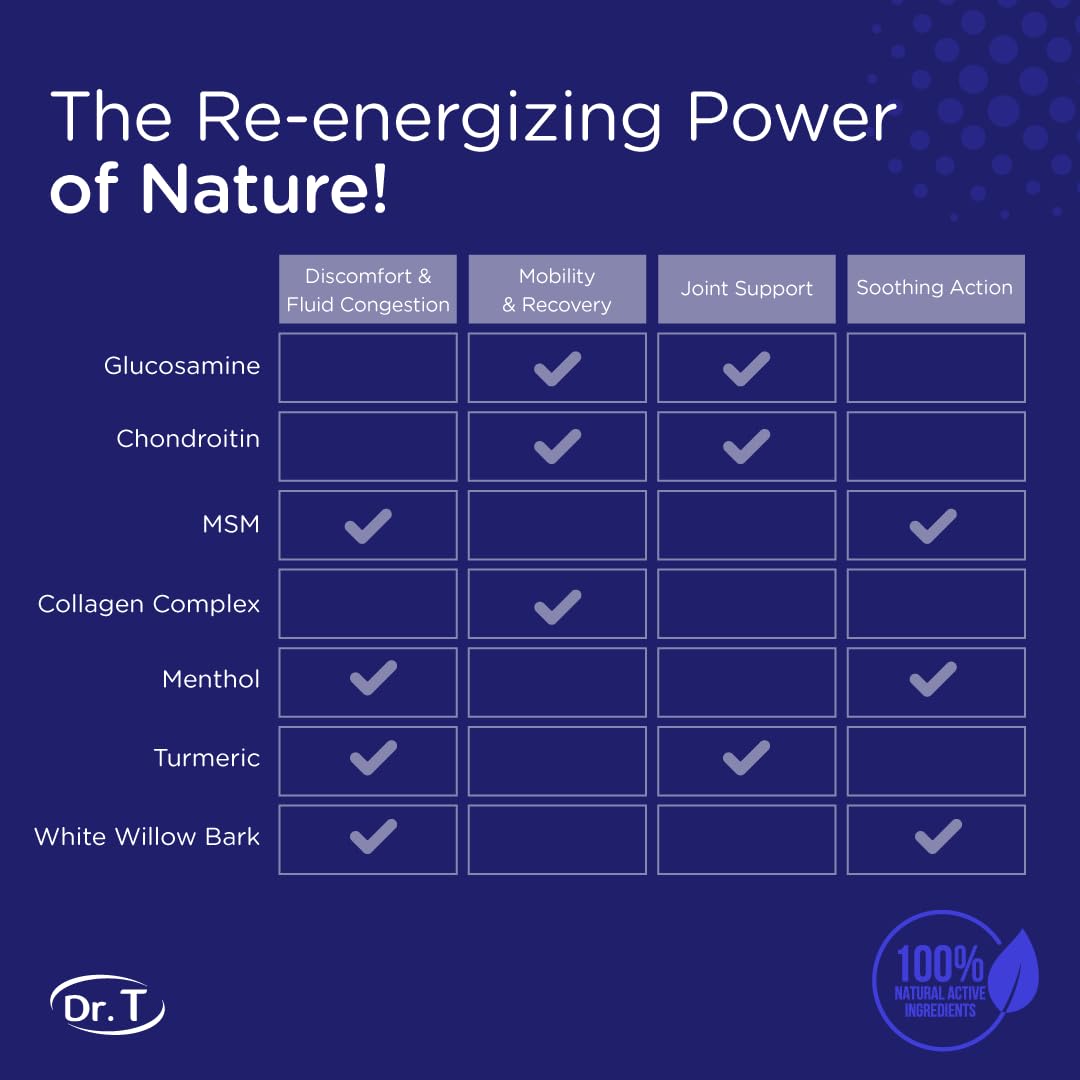 The Re-energizing Power of Nature!

| | Discomfort & Fluid Congestion | Mobility & Recovery | Joint Support | Soothing Action |
|---|---|---|---|---|
| Glucosamine | | ✓ | ✓ | |
| Chondroitin | | ✓ | ✓ | |
| MSM | ✓ | | | ✓ |
| Collagen Complex | | ✓ | | |
| Menthol | ✓ | | | ✓ |
| Turmeric | ✓ | | ✓ | |
| White Willow Bark | ✓ | | | ✓ |

Dr. T

100% NATURAL ACTIVE INGREDIENTS